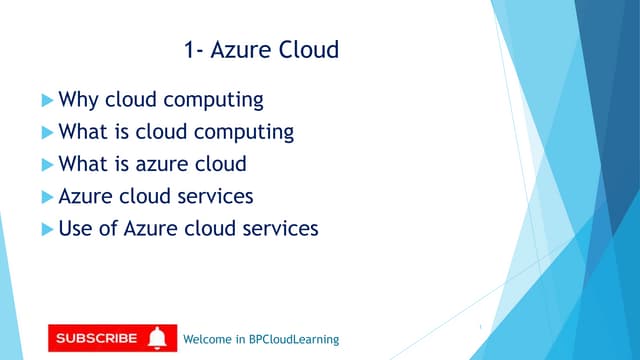 1- Azure Cloud

Why cloud computing
What is cloud computing
What is azure cloud
Azure cloud services
Use of Azure cloud services

SUBSCRIBE

Welcome in BPCloudLearning

1